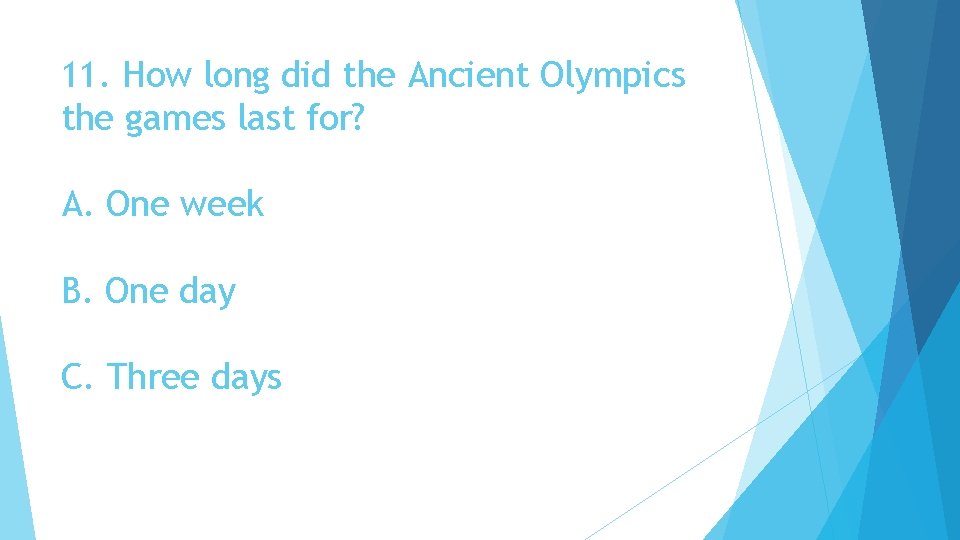 11. How long did the Ancient Olympics the games last for?

A. One week

B. One day

C. Three days